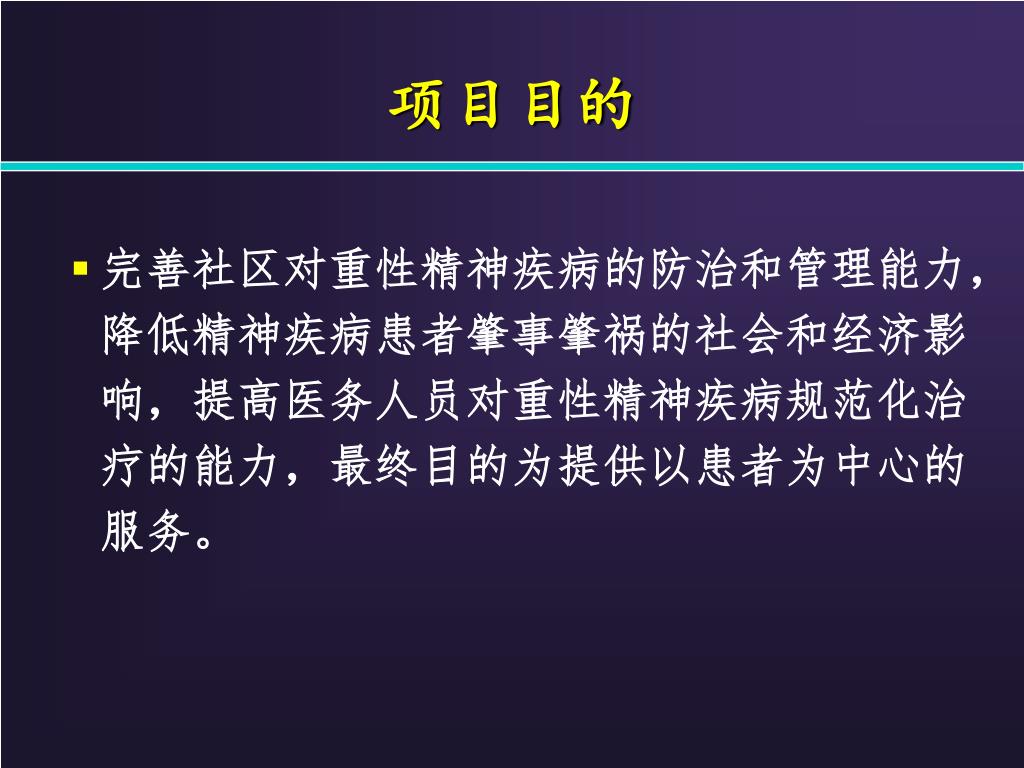 项目目的

▪ 完善社区对重性精神疾病的防治和管理能力，降低精神疾病患者肇事肇祸的社会和经济影响，提高医务人员对重性精神疾病规范化治疗的能力，最终目的为提供以患者为中心的服务。